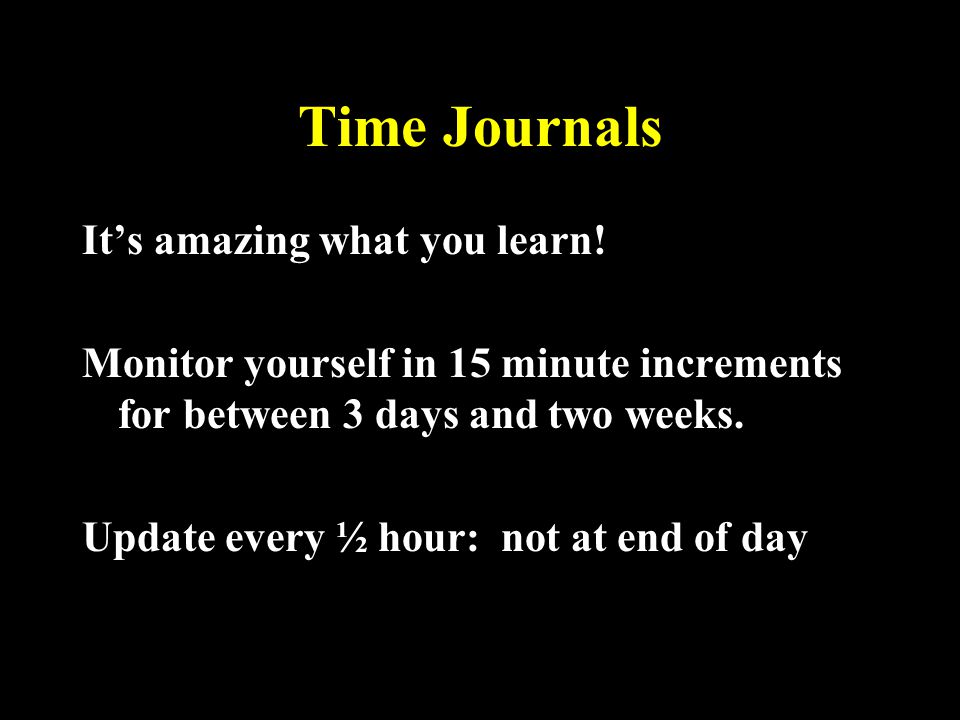 Time Journals

It’s amazing what you learn!

Monitor yourself in 15 minute increments for between 3 days and two weeks.

Update every ½ hour: not at end of day